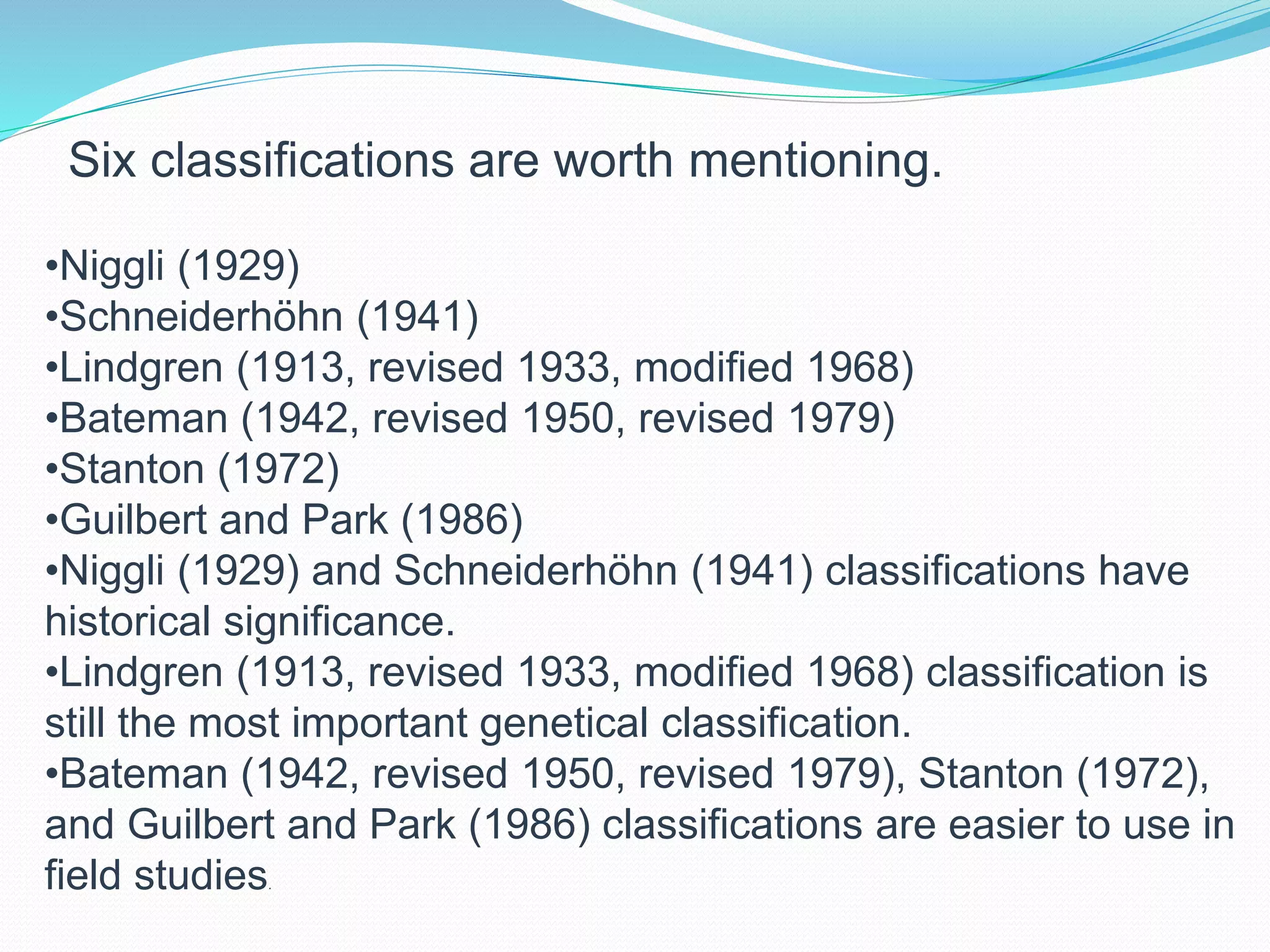 Six classifications are worth mentioning.

•Niggli (1929)
•Schneiderhöhn (1941)
•Lindgren (1913, revised 1933, modified 1968)
•Bateman (1942, revised 1950, revised 1979)
•Stanton (1972)
•Guilbert and Park (1986)
•Niggli (1929) and Schneiderhöhn (1941) classifications have historical significance.
•Lindgren (1913, revised 1933, modified 1968) classification is still the most important genetical classification.
•Bateman (1942, revised 1950, revised 1979), Stanton (1972), and Guilbert and Park (1986) classifications are easier to use in field studies.